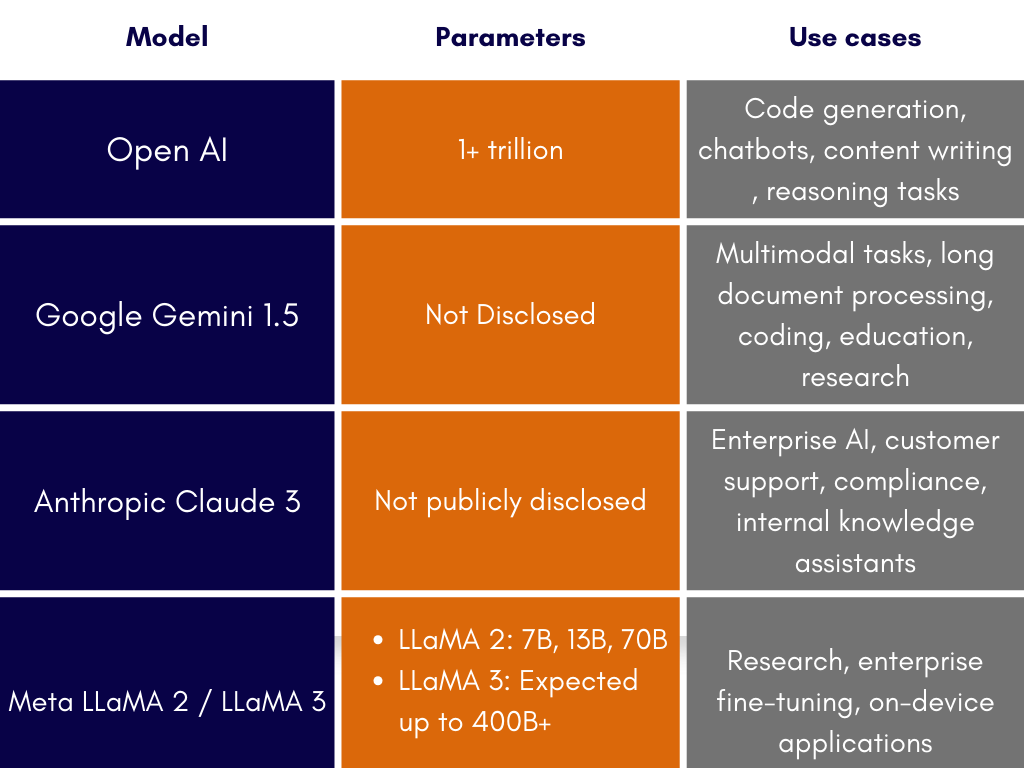 | Model | Parameters | Use cases |
|---|---|---|
| Open AI | 1+ trillion | Code generation, chatbots, content writing , reasoning tasks |
| Google Gemini 1.5 | Not Disclosed | Multimodal tasks, long document processing, coding, education, research |
| Anthropic Claude 3 | Not publicly disclosed | Enterprise AI, customer support, compliance, internal knowledge assistants |
| Meta LLaMA 2 / LLaMA 3 | • LLaMA 2: 7B, 13B, 70B • LLaMA 3: Expected up to 400B+ | Research, enterprise fine-tuning, on-device applications |